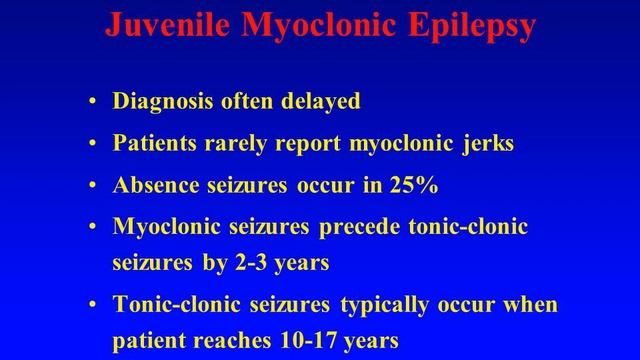 Juvenile Myoclonic Epilepsy

• Diagnosis often delayed
• Patients rarely report myoclonic jerks
• Absence seizures occur in 25%
• Myoclonic seizures precede tonic-clonic seizures by 2-3 years
• Tonic-clonic seizures typically occur when patient reaches 10-17 years